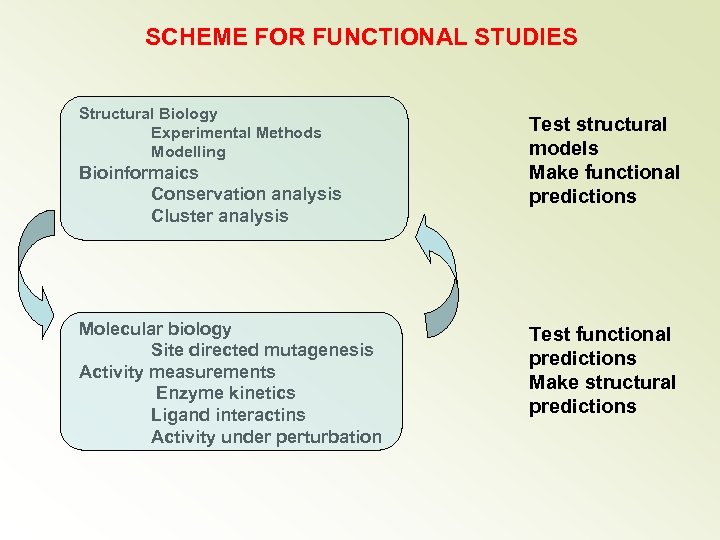 SCHEME FOR FUNCTIONAL STUDIES

Structural Biology
Experimental Methods
Modelling
Bioinformaics
Conservation analysis
Cluster analysis

Test structural models
Make functional predictions

Molecular biology
Site directed mutagenesis
Activity measurements
Enzyme kinetics
Ligand interactins
Activity under perturbation

Test functional predictions
Make structural predictions